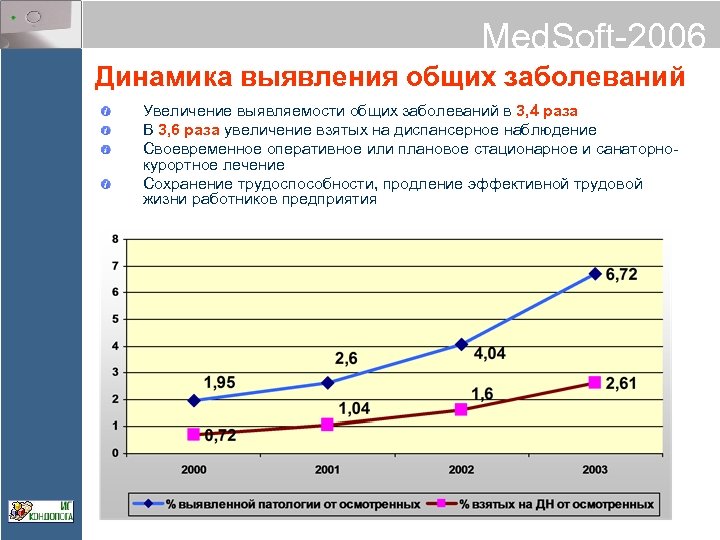 MedSoft-2006

Динамика выявления общих заболеваний

Увеличение выявляемости общих заболеваний в 3,4 раза
В 3,6 раза увеличение взятых на диспансерное наблюдение
Своевременное оперативное или плановое стационарное и санаторно-курортное лечение
Сохранение трудоспособности, продление эффективной трудовой жизни работников предприятия

8
7
6
5
4
3
2
1
0

1,95
2,6
4,04
6,72
0,72
1,04
1,6
2,61

2000
2001
2002
2003

% выявленной патологии от осмотренных
% взятых на ДН от осмотренных

ИГ
КОНДОПОГА